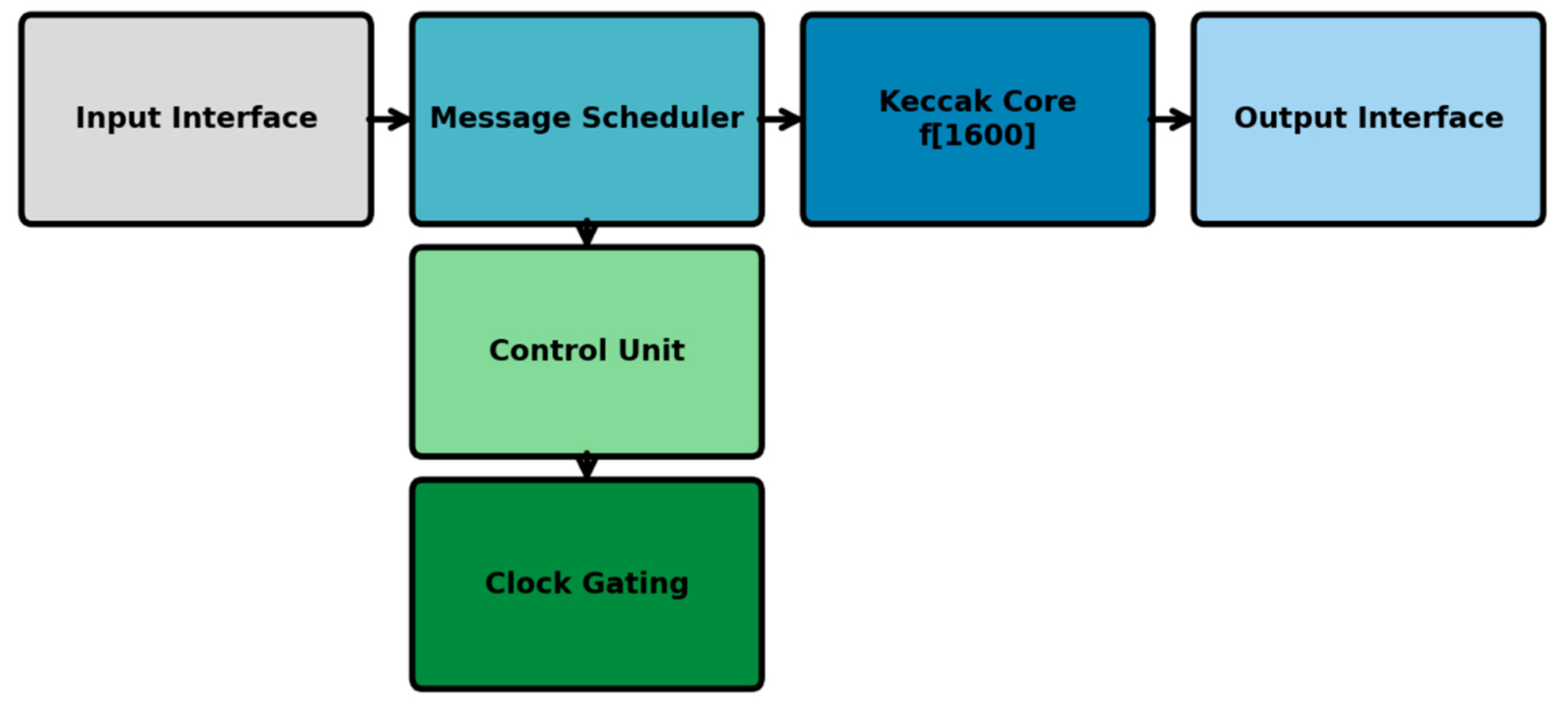 Input Interface

Message Scheduler

Keccak Core
f[1600]

Output Interface

Control Unit

Clock Gating